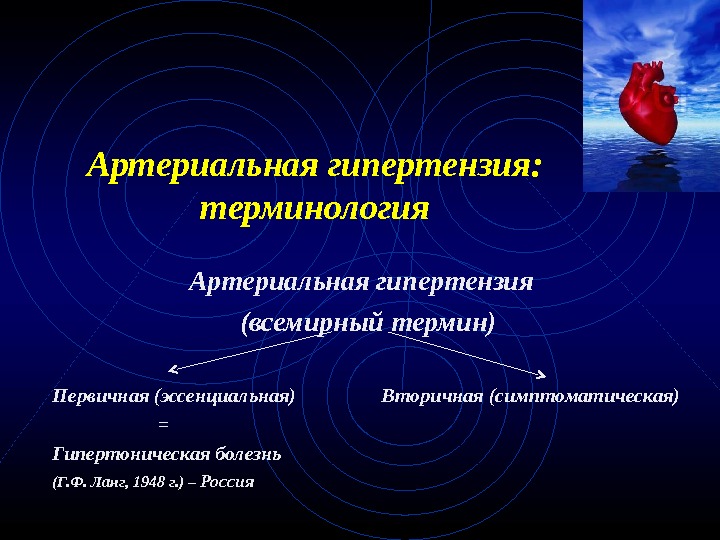 Артериальная гипертензия: терминология

Артериальная гипертензия
(всемирный термин)

Первичная (эссенциальная)
=
Гипертоническая болезнь
(Г.Ф. Ланг, 1948 г.) – Россия

Вторичная (симптоматическая)